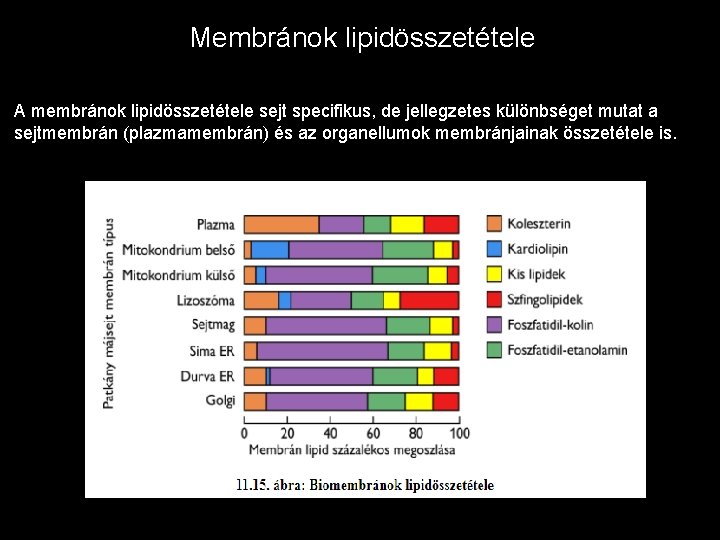 Membránok lipidösszetétele

A membránok lipidösszetétele sejt specifikus, de jellegzetes különbséget mutat a sejtmembrán (plazmamembrán) és az organellumok membránjainak összetétele is.

Patkány májsejt membrán típus

Plazma
Mitokondrium belső
Mitokondrium külső
Lizoszóma
Sejtmag
Sima ER
Durva ER
Golgi

0 20 40 60 80 100
Membrán lipid százalékos megoszlása

Koleszterin
Kardiolipin
Kis lipidek
Szfingolipidek
Foszfatidil-kolin
Foszfatidil-etanolamin

11.15. ábra: Biomembránok lipidösszetétele